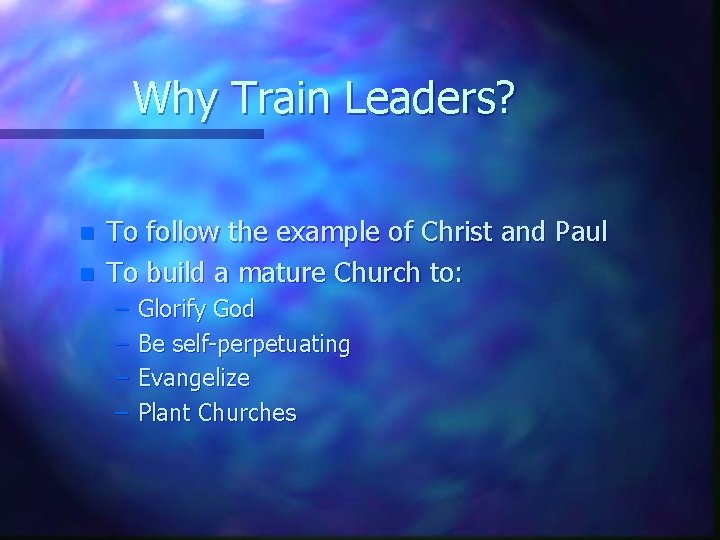 Why Train Leaders?

- To follow the example of Christ and Paul
- To build a mature Church to:
  – Glorify God
  – Be self-perpetuating
  – Evangelize
  – Plant Churches